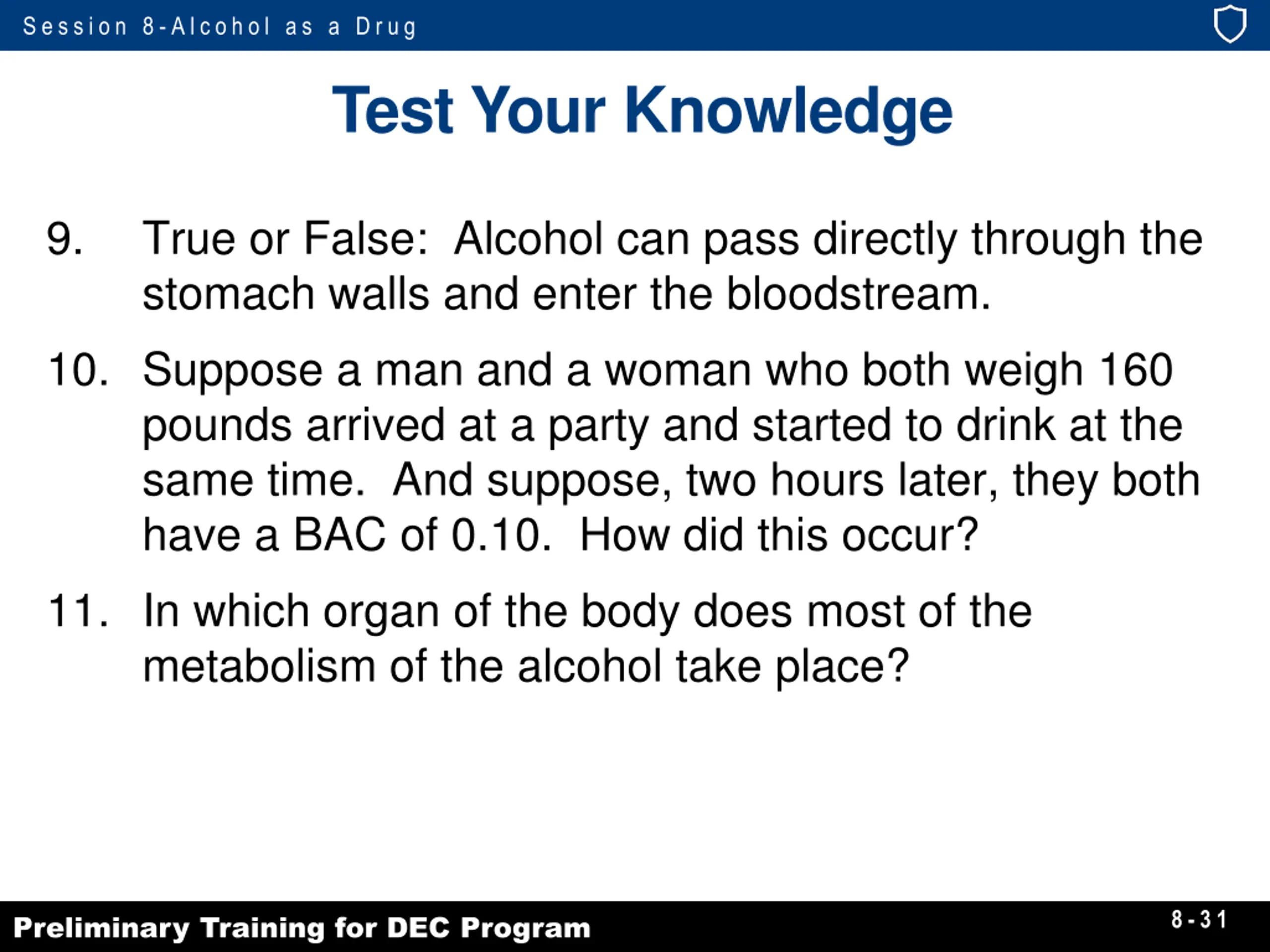 Session 8-Alcohol as a Drug

Test Your Knowledge

9. True or False: Alcohol can pass directly through the stomach walls and enter the bloodstream.

10. Suppose a man and a woman who both weigh 160 pounds arrived at a party and started to drink at the same time. And suppose, two hours later, they both have a BAC of 0.10. How did this occur?

11. In which organ of the body does most of the metabolism of the alcohol take place?

Preliminary Training for DEC Program

8-31